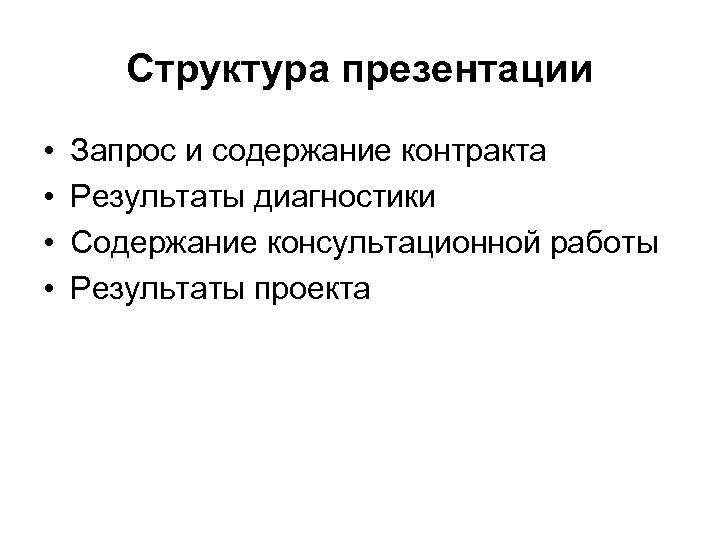 Структура презентации

• Запрос и содержание контракта
• Результаты диагностики
• Содержание консультационной работы
• Результаты проекта